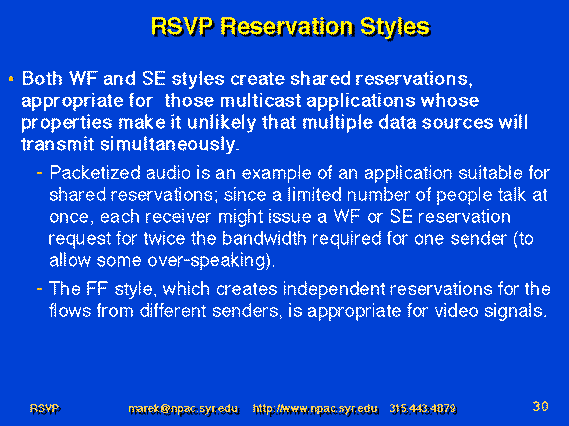 RSVP Reservation Styles

• Both WF and SE styles create shared reservations, appropriate for those multicast applications whose properties make it unlikely that multiple data sources will transmit simultaneously.

- Packetized audio is an example of an application suitable for shared reservations; since a limited number of people talk at once, each receiver might issue a WF or SE reservation request for twice the bandwidth required for one sender (to allow some over-speaking).

- The FF style, which creates independent reservations for the flows from different senders, is appropriate for video signals.

RSVP marek@npac.syr.edu http://www.npac.syr.edu 315.443.4879 30